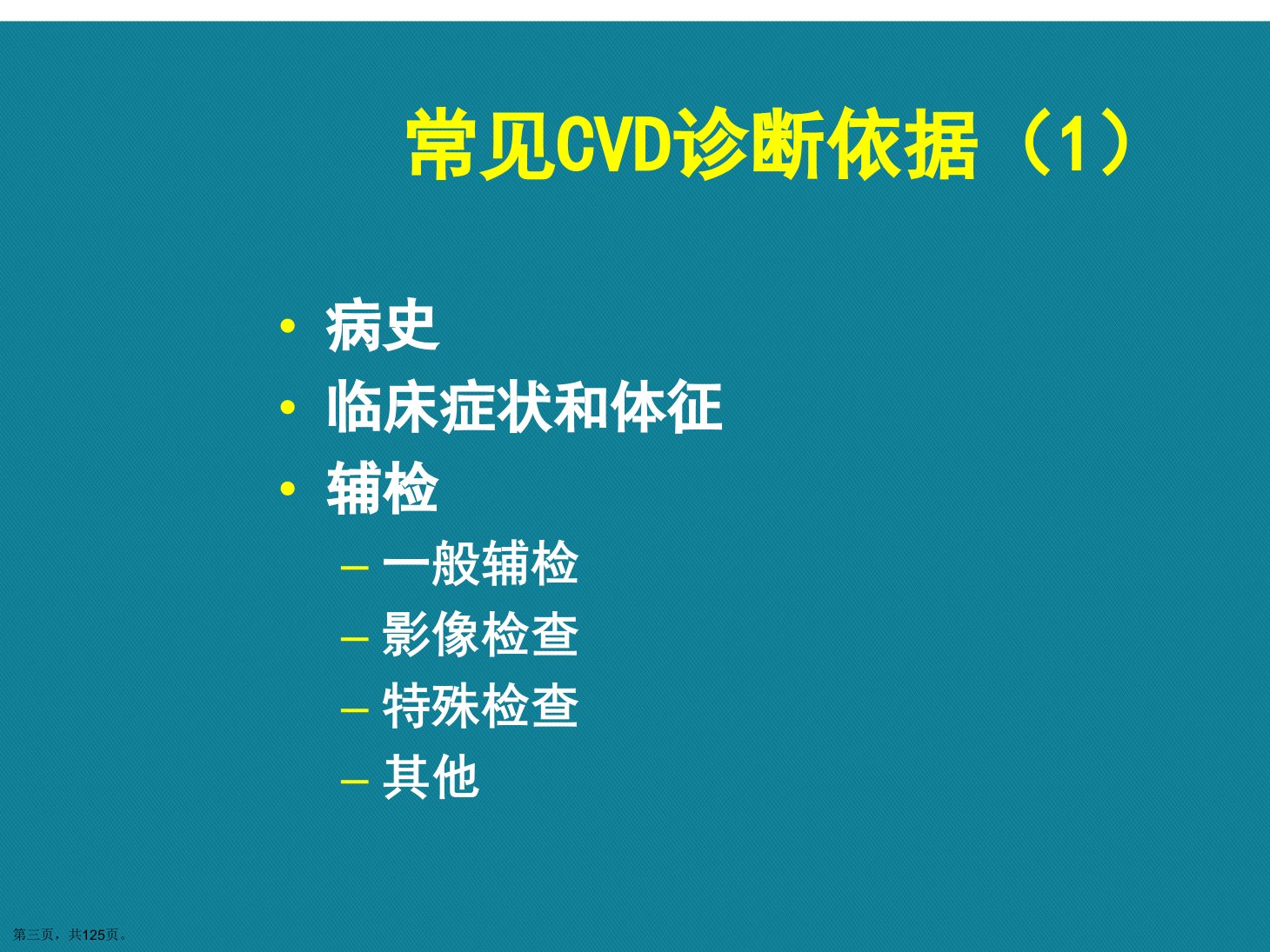 常见CVD诊断依据（1）

• 病史
• 临床症状和体征
• 辅检
– 一般辅检
– 影像检查
– 特殊检查
– 其他

第三页，共125页。